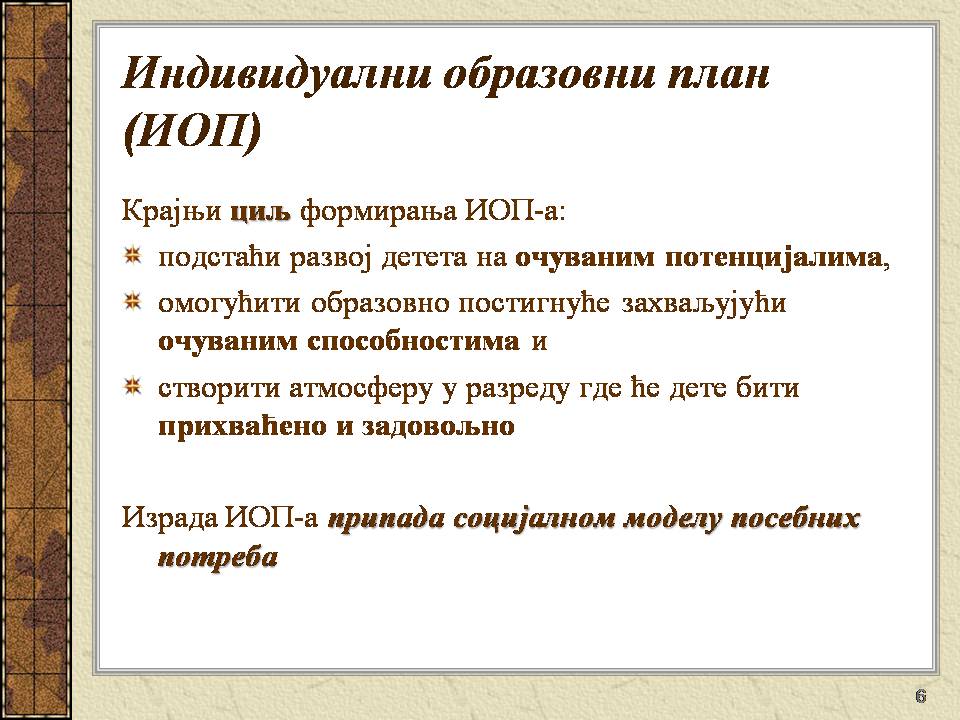 Индивидуални образовни план (ИОП)

Крајњи циљ формирања ИОП-а:

подстаћи развој детета на очуваним потенцијалима,

омогућити образовно постигнуће захваљујући очуваним способностима и

створити атмосферу у разреду где ће дете бити прихваћено и задовољно

Израда ИОП-а припада социјалном моделу посебних потреба

6